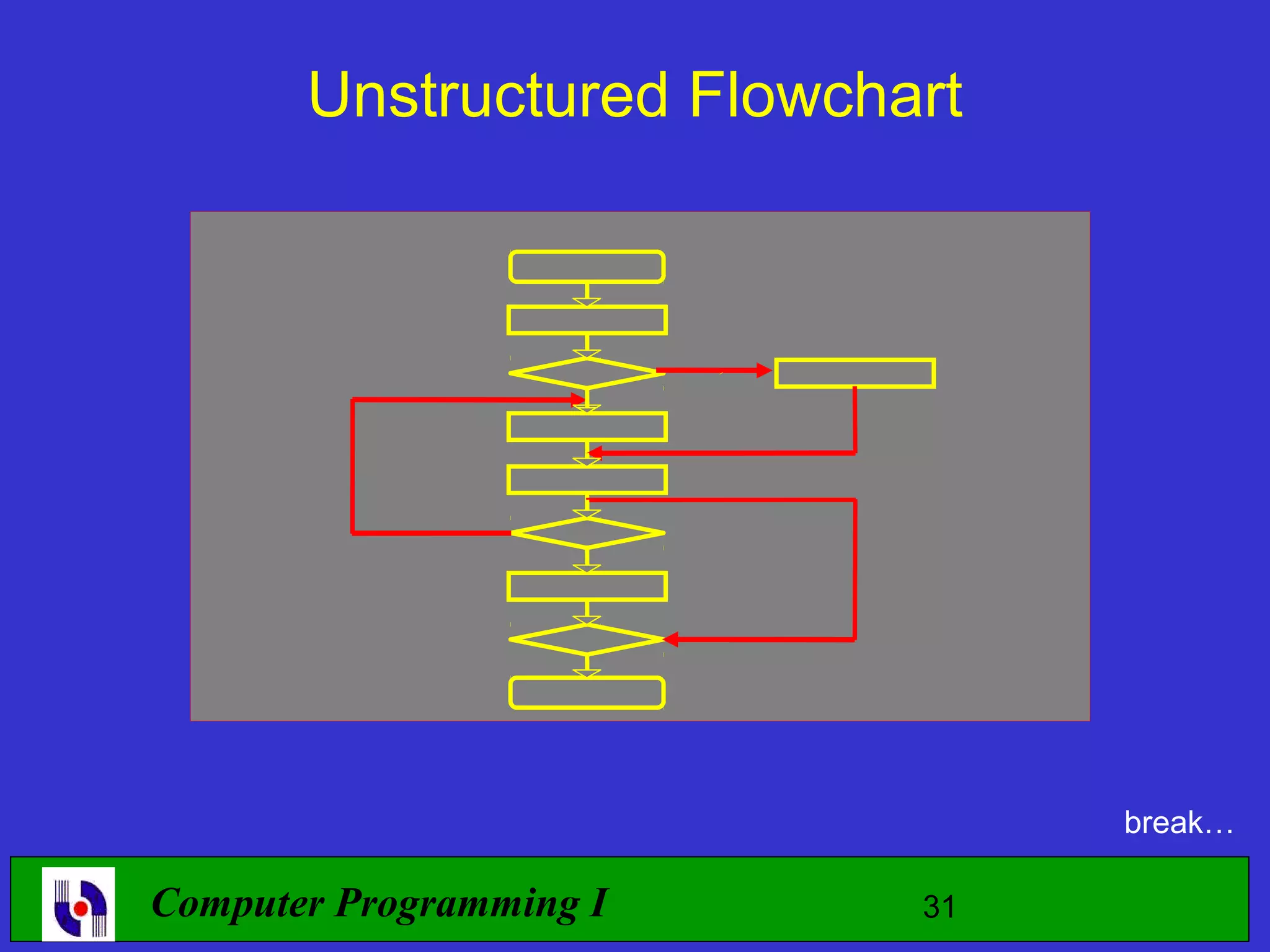 Unstructured Flowchart

break…

Computer Programming I

31